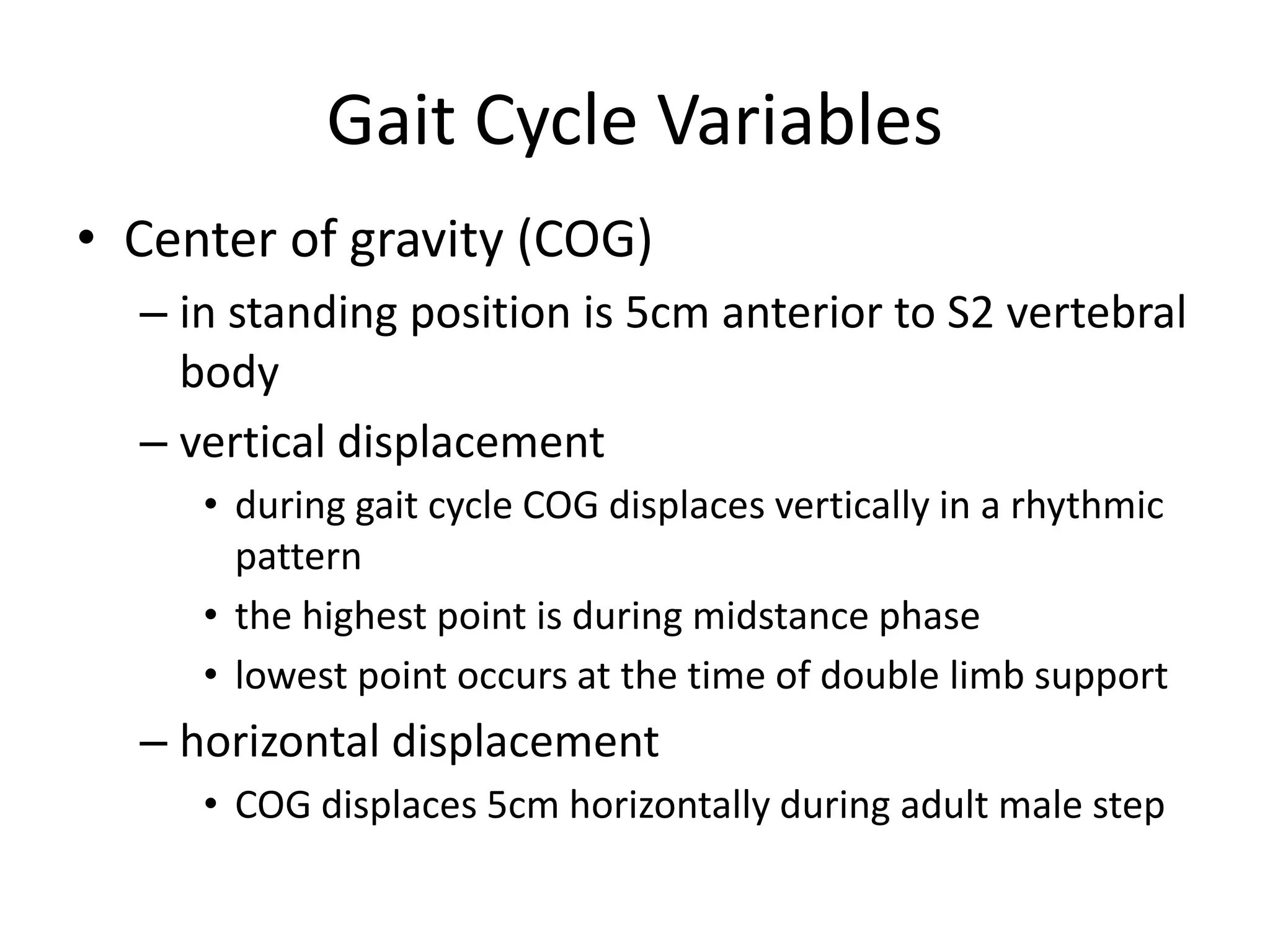 Gait Cycle Variables

• Center of gravity (COG)
  – in standing position is 5cm anterior to S2 vertebral body
  – vertical displacement
    • during gait cycle COG displaces vertically in a rhythmic pattern
    • the highest point is during midstance phase
    • lowest point occurs at the time of double limb support
  – horizontal displacement
    • COG displaces 5cm horizontally during adult male step